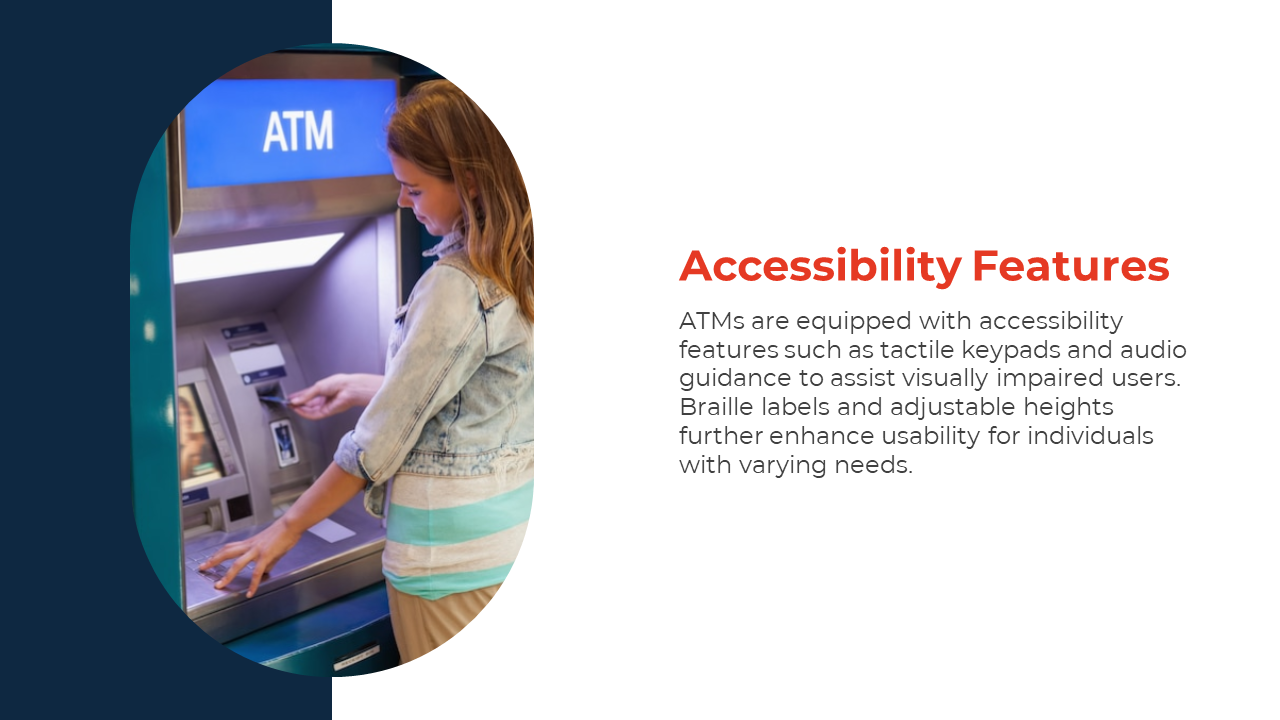 ATM

Accessibility Features

ATMs are equipped with accessibility features such as tactile keypads and audio guidance to assist visually impaired users. Braille labels and adjustable heights further enhance usability for individuals with varying needs.